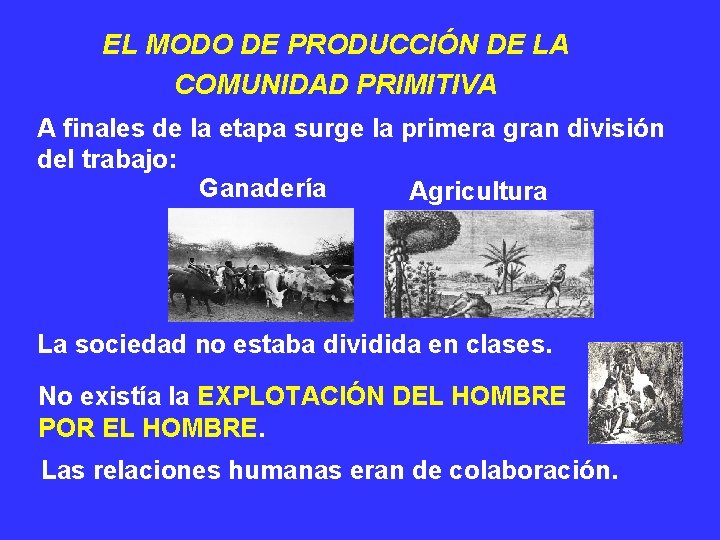 EL MODO DE PRODUCCIÓN DE LA COMUNIDAD PRIMITIVA

A finales de la etapa surge la primera gran división del trabajo:

Ganadería

Agricultura

La sociedad no estaba dividida en clases.

No existía la EXPLOTACIÓN DEL HOMBRE POR EL HOMBRE.

Las relaciones humanas eran de colaboración.